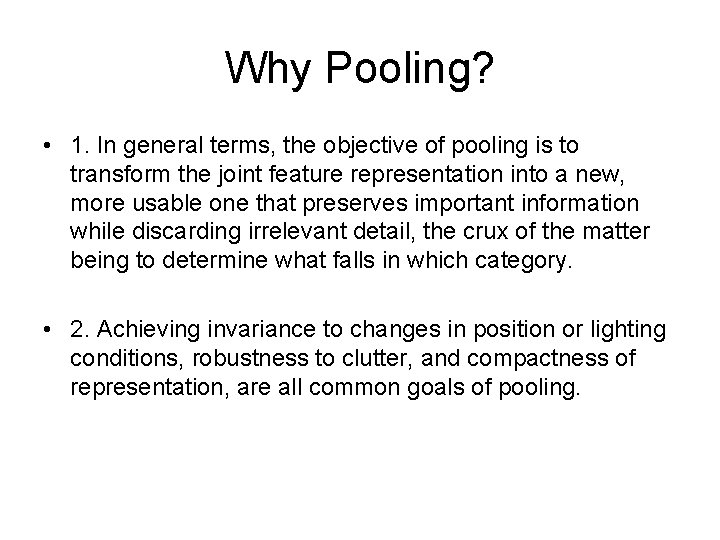 Why Pooling?

• 1. In general terms, the objective of pooling is to transform the joint feature representation into a new, more usable one that preserves important information while discarding irrelevant detail, the crux of the matter being to determine what falls in which category.

• 2. Achieving invariance to changes in position or lighting conditions, robustness to clutter, and compactness of representation, are all common goals of pooling.